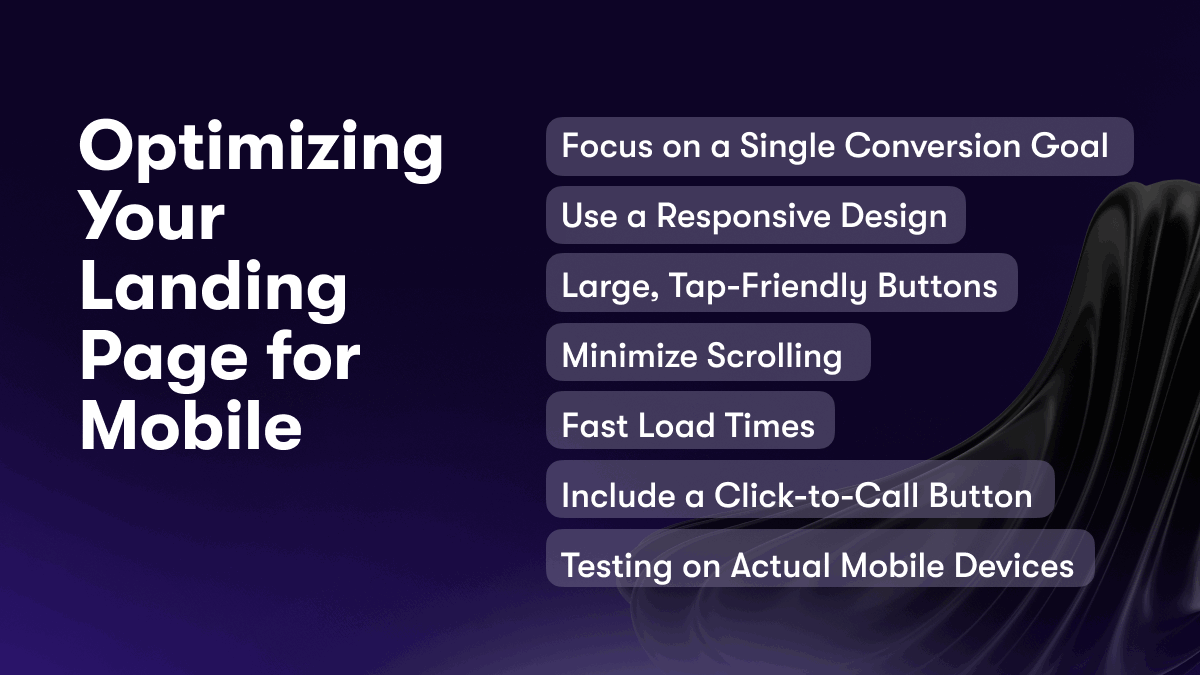 Optimizing Your Landing Page for Mobile

Focus on a Single Conversion Goal

Use a Responsive Design

Large, Tap-Friendly Buttons

Minimize Scrolling

Fast Load Times

Include a Click-to-Call Button

Testing on Actual Mobile Devices